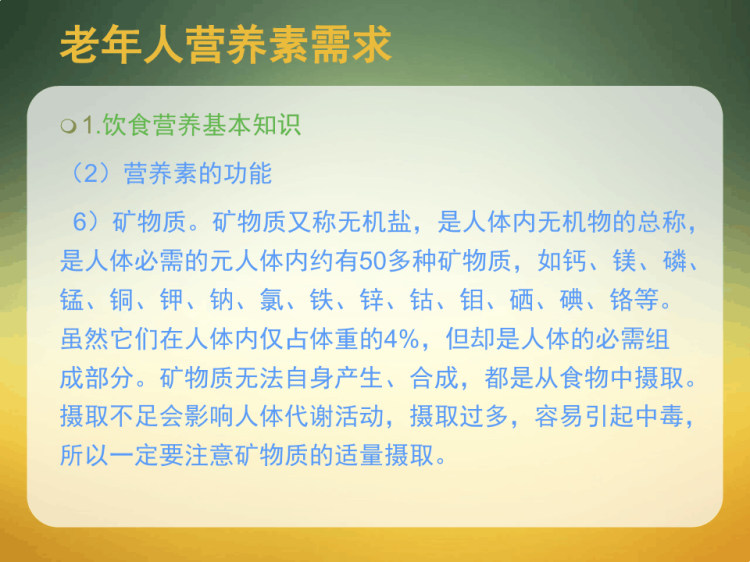 老年人营养素需求

1.饮食营养基本知识

（2）营养素的功能

6）矿物质。矿物质又称无机盐，是人体内无机物的总称，是人体必需的元人体内约有50多种矿物质，如钙、镁、磷、锰、铜、钾、钠、氯、铁、锌、钴、钼、硒、碘、铬等。虽然它们在人体内仅占体重的4%，但却是人体的必需组成部分。矿物质无法自身产生、合成，都是从食物中摄取。摄取不足会影响人体代谢活动，摄取过多，容易引起中毒，所以一定要注意矿物质的适量摄取。